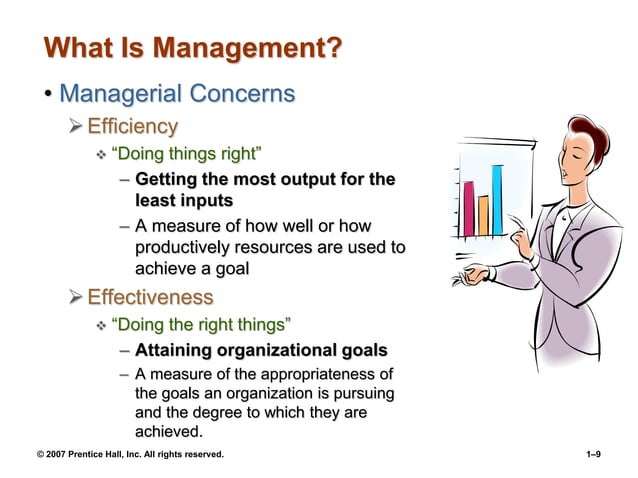 What Is Management?

• Managerial Concerns

➢ Efficiency

❖ "Doing things right"

– Getting the most output for the least inputs

– A measure of how well or how productively resources are used to achieve a goal

➢ Effectiveness

❖ "Doing the right things"

– Attaining organizational goals

– A measure of the appropriateness of the goals an organization is pursuing and the degree to which they are achieved.

© 2007 Prentice Hall, Inc. All rights reserved.

1–9